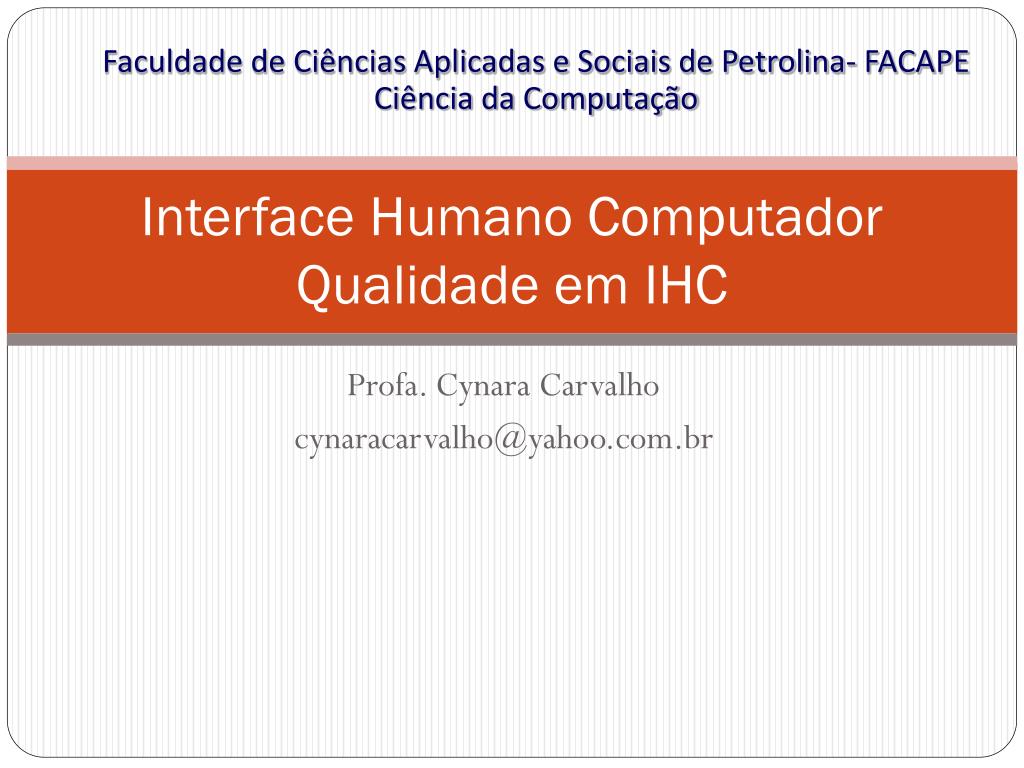 Faculdade de Ciências Aplicadas e Sociais de Petrolina- FACAPE
Ciência da Computação

Interface Humano Computador
Qualidade em IHC

Profa. Cynara Carvalho
cynaracarvalho@yahoo.com.br